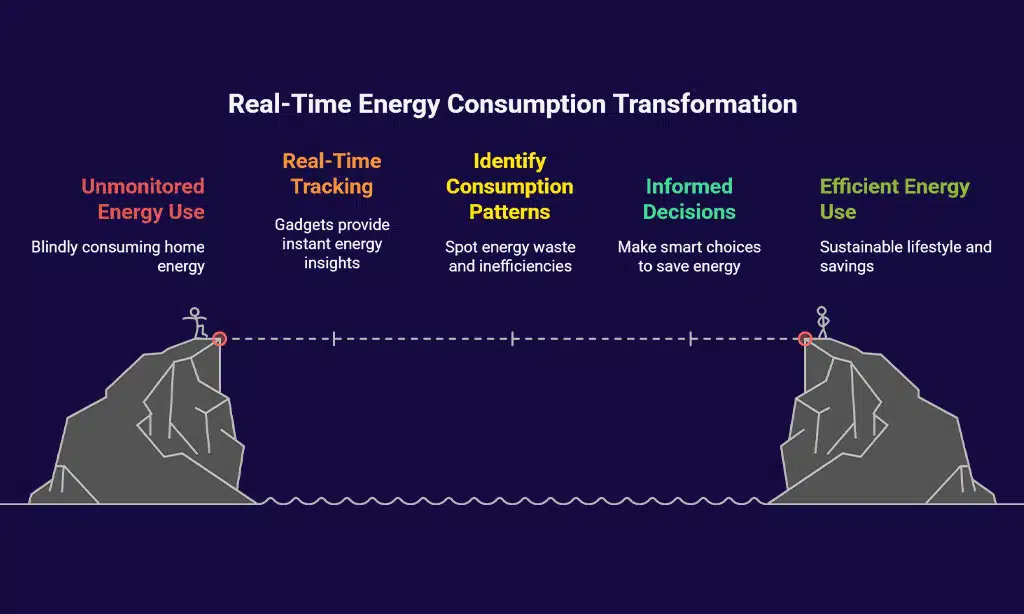 Real-Time Energy Consumption Transformation

Unmonitored Energy Use

Blindly consuming home energy

Real-Time Tracking

Gadgets provide instant energy insights

Identify Consumption Patterns

Spot energy waste and inefficiencies

Informed Decisions

Make smart choices to save energy

Efficient Energy Use

Sustainable lifestyle and savings